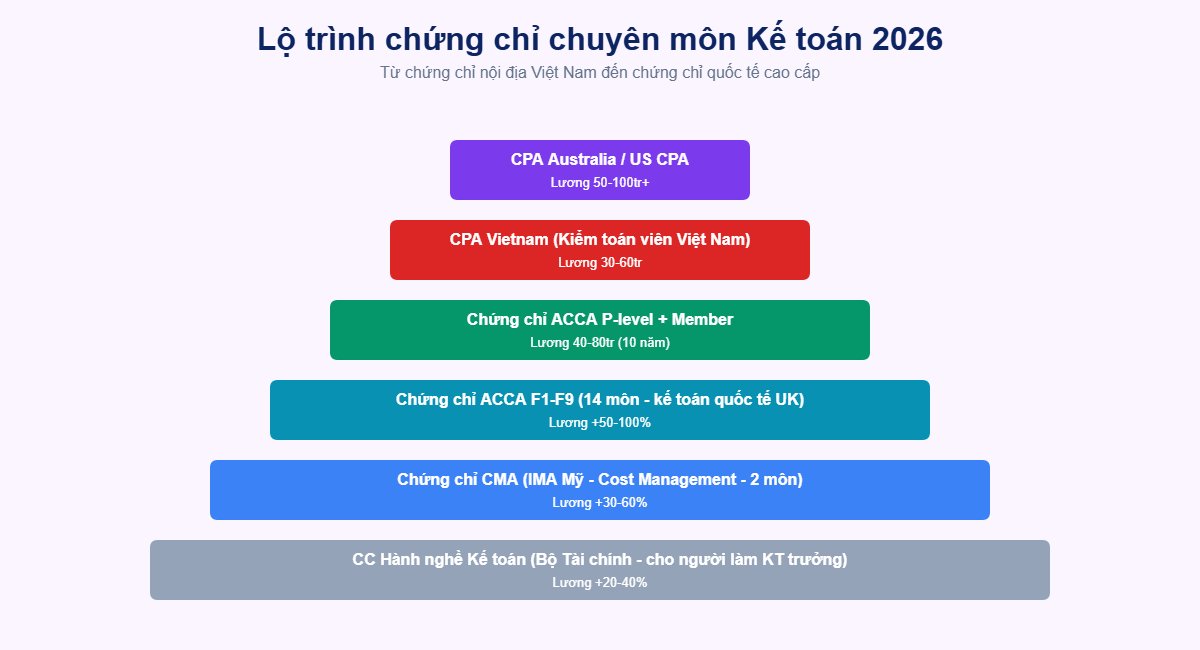 Lộ trình chứng chỉ chuyên môn Kế toán 2026

Từ chứng chỉ nội địa Việt Nam đến chứng chỉ quốc tế cao cấp

CPA Australia / US CPA
Lương 50-100tr+

CPA Vietnam (Kiểm toán viên Việt Nam)
Lương 30-60tr

Chứng chỉ ACCA P-level + Member
Lương 40-80tr (10 năm)

Chứng chỉ ACCA F1-F9 (14 môn - kế toán quốc tế UK)
Lương +50-100%

Chứng chỉ CMA (IMA Mỹ - Cost Management - 2 môn)
Lương +30-60%

CC Hành nghề Kế toán (Bộ Tài chính - cho người làm KT trưởng)
Lương +20-40%